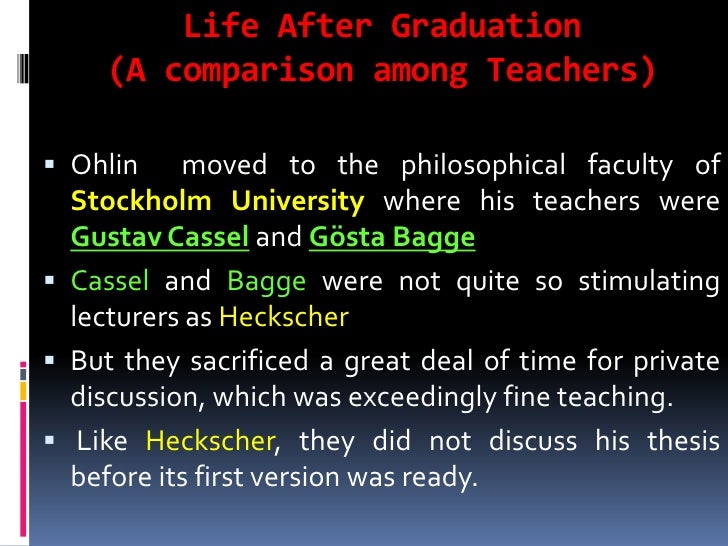 Life After Graduation
(A comparison among Teachers)

▪ Ohlin moved to the philosophical faculty of Stockholm University where his teachers were Gustav Cassel and Gösta Bagge

▪ Cassel and Bagge were not quite so stimulating lecturers as Heckscher

▪ But they sacrificed a great deal of time for private discussion, which was exceedingly fine teaching.

▪ Like Heckscher, they did not discuss his thesis before its first version was ready.